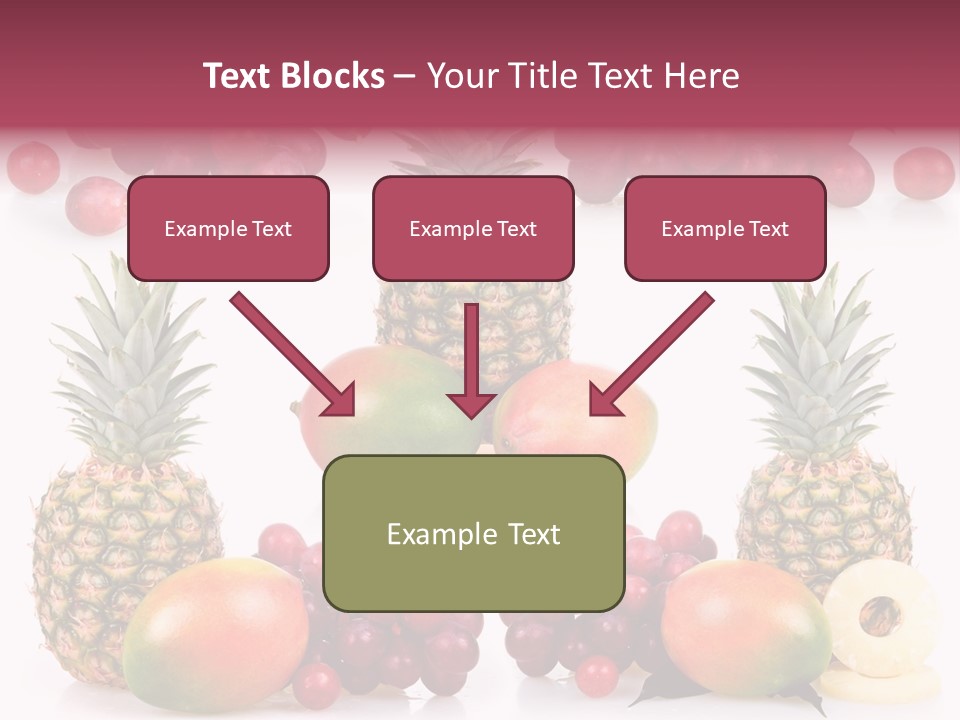 Text Blocks – Your Title Text Here

Example Text

Example Text

Example Text

Example Text